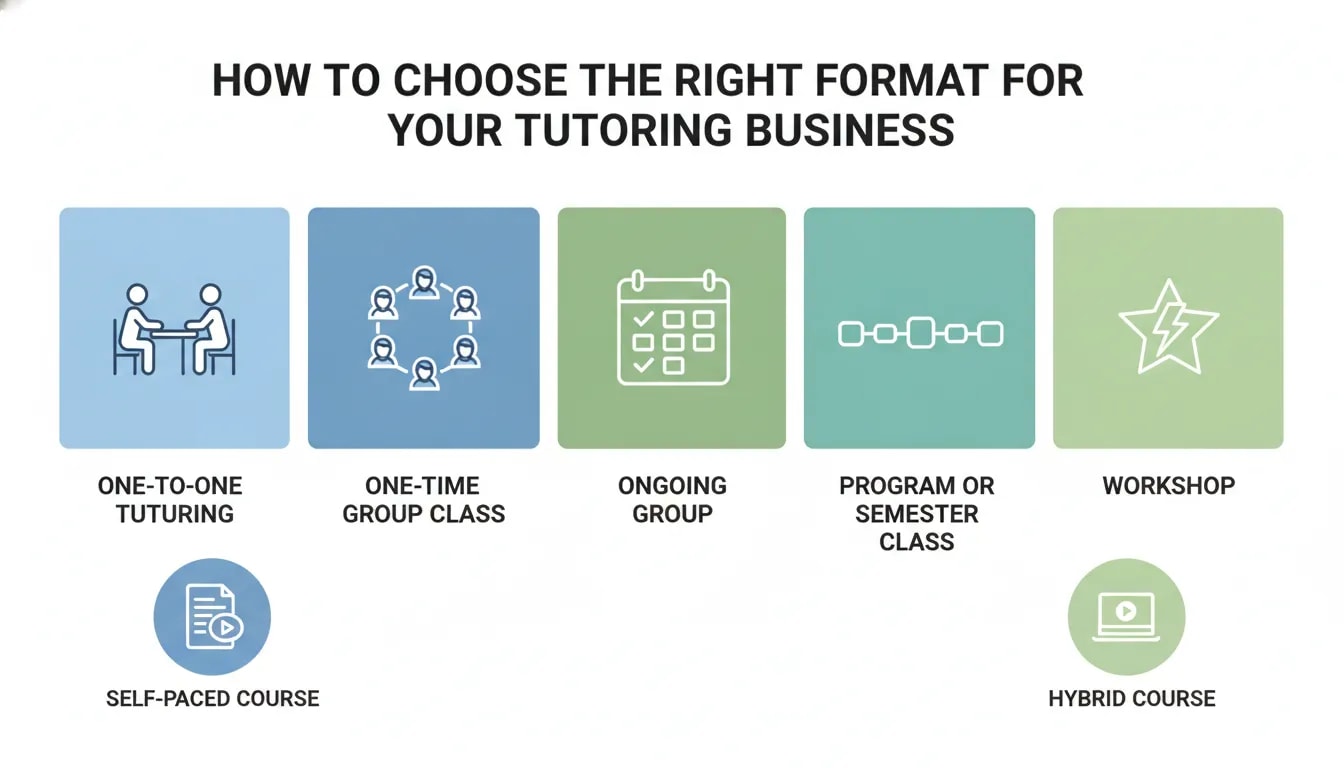 HOW TO CHOOSE THE RIGHT FORMAT FOR YOUR TUTORING BUSINESS

ONE-TO-ONE TUTURING

ONE-TIME GROUP CLASS

ONGOING GROUP

PROGRAM OR SEMESTER CLASS

WORKSHOP

SELF-PACED COURSE

HYBRID COURSE